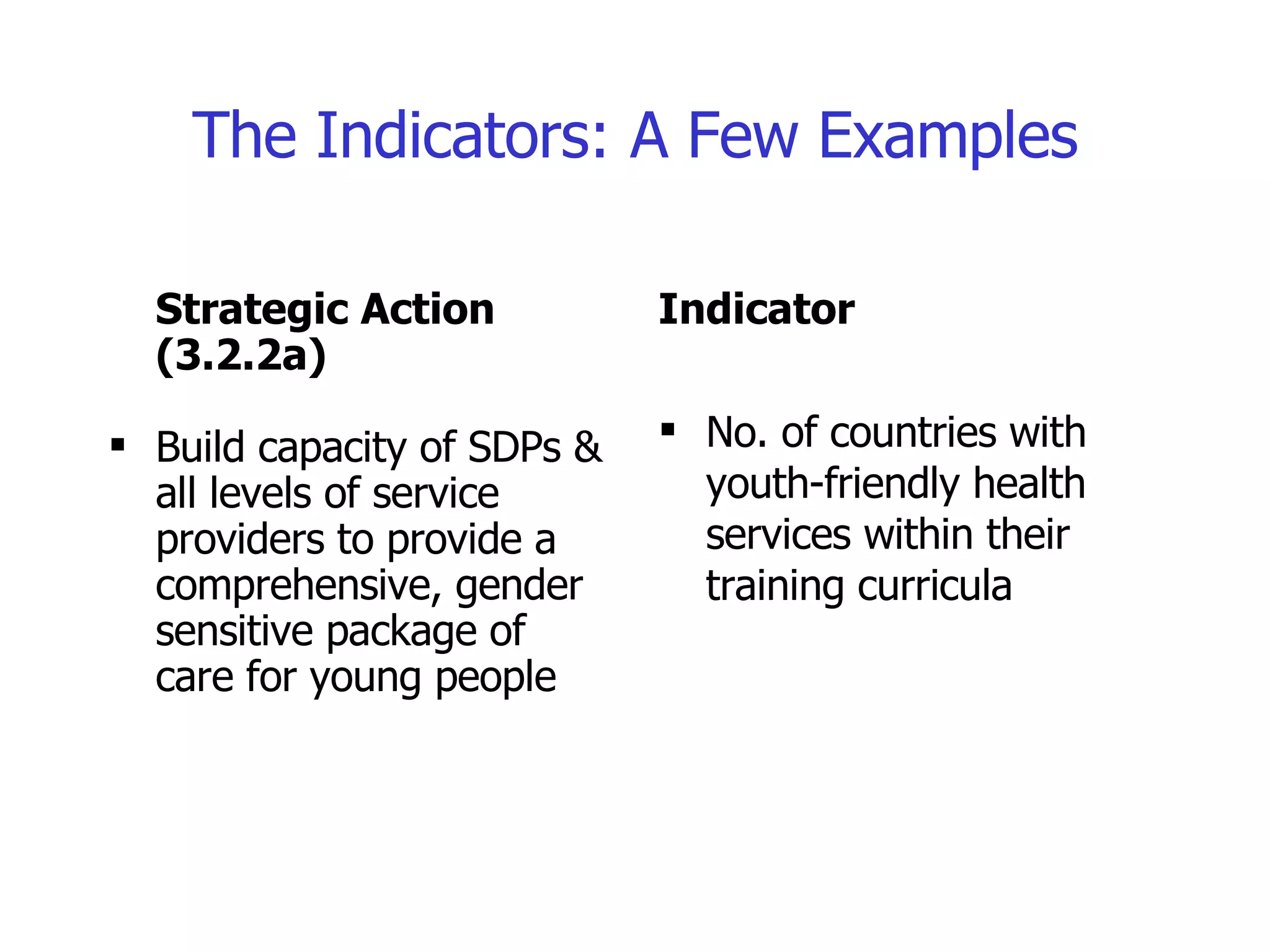 The Indicators: A Few Examples

Strategic Action (3.2.2a)

▪ Build capacity of SDPs & all levels of service providers to provide a comprehensive, gender sensitive package of care for young people

Indicator

▪ No. of countries with youth-friendly health services within their training curricula